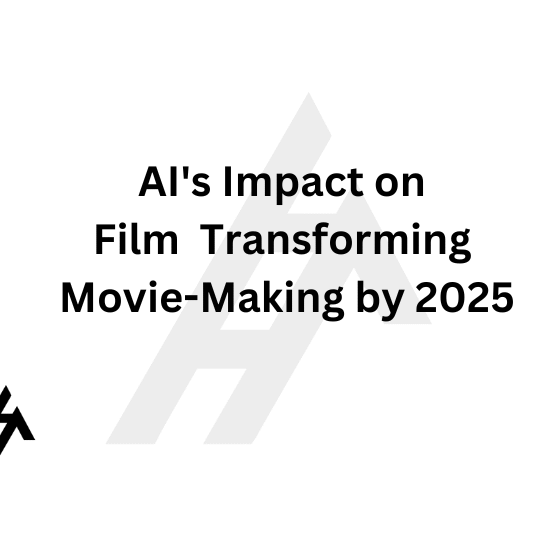 AI's Impact on Film Transforming Movie-Making by 2025